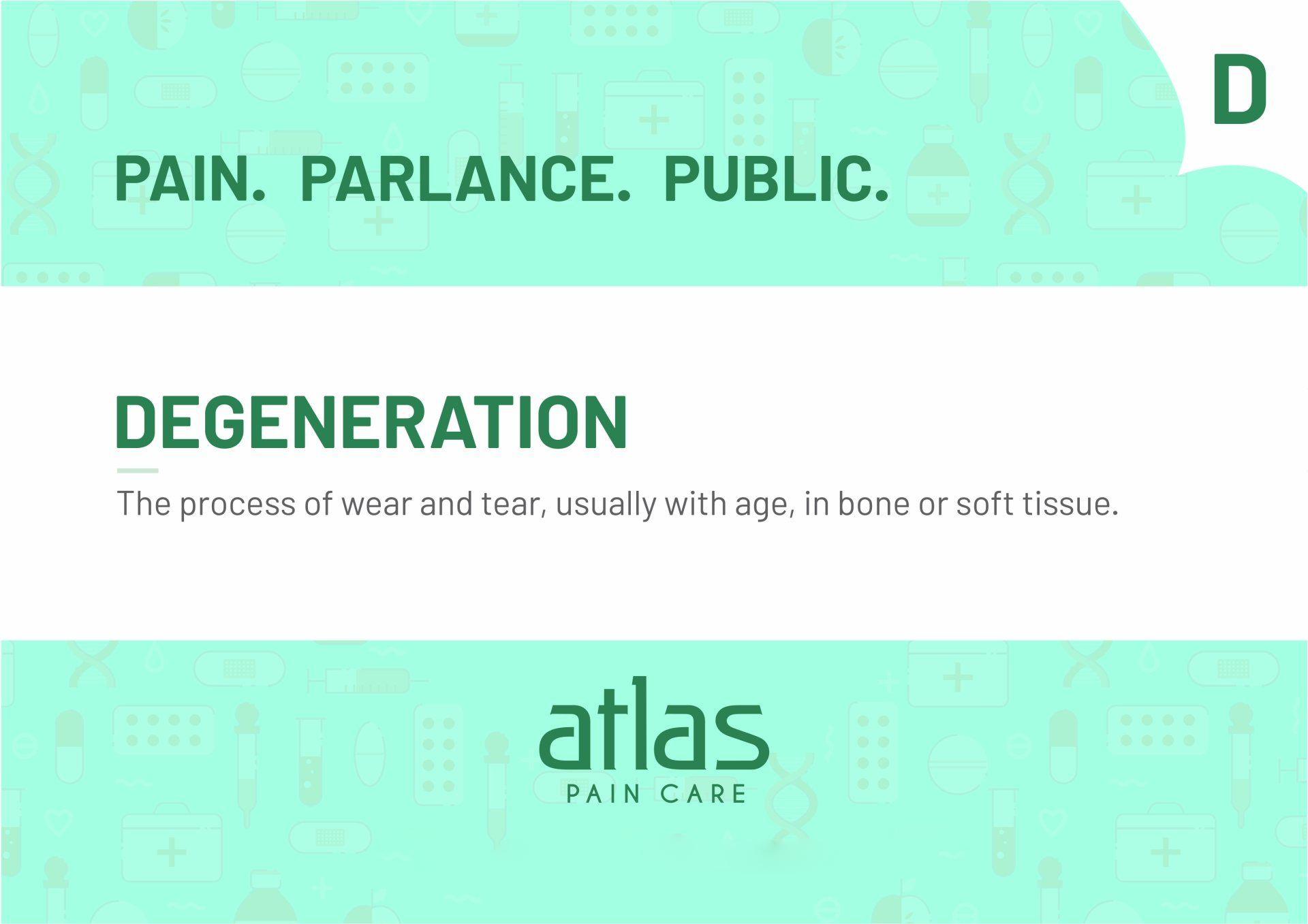 D

PAIN. PARLANCE. PUBLIC.

DEGENERATION

The process of wear and tear, usually with age, in bone or soft tissue.

atlas
PAIN CARE